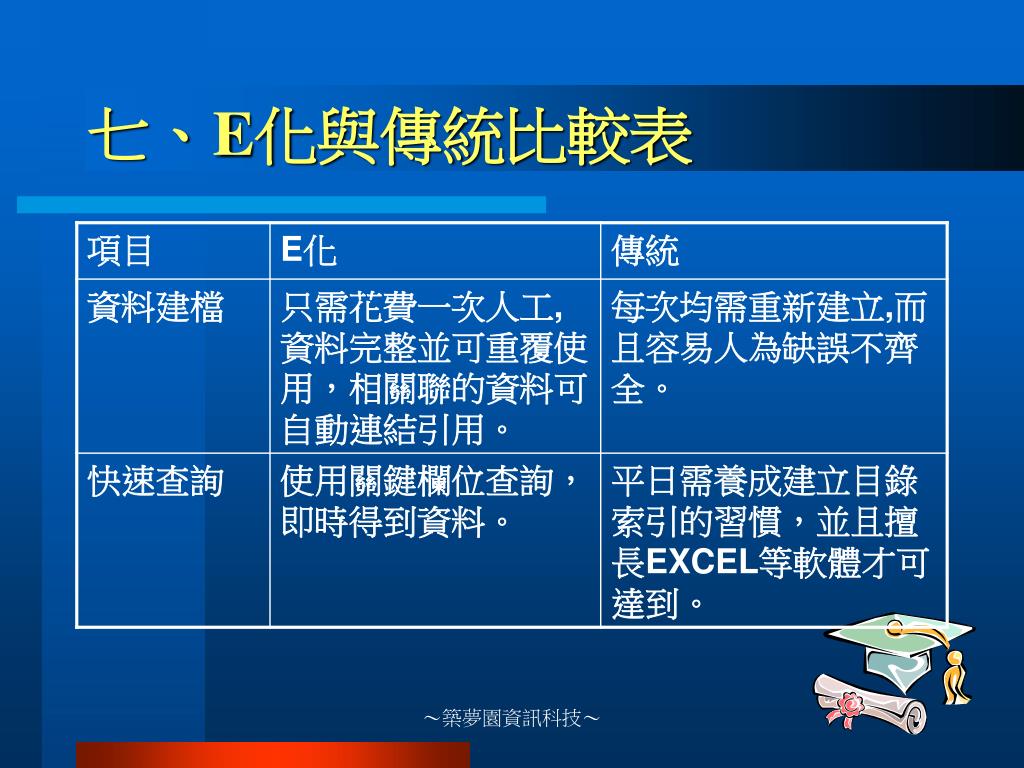 七、E化與傳統比較表

| 項目 | E化 | 傳統 |
|---|---|---|
| 資料建檔 | 只需花費一次人工,資料完整並可重覆使用，相關聯的資料可自動連結引用。 | 每次均需重新建立,而且容易人為缺誤不齊全。 |
| 快速查詢 | 使用關鍵欄位查詢，即時得到資料。 | 平日需養成建立目錄索引的習慣，並且擅長EXCEL等軟體才可達到。 |

～築夢園資訊科技～